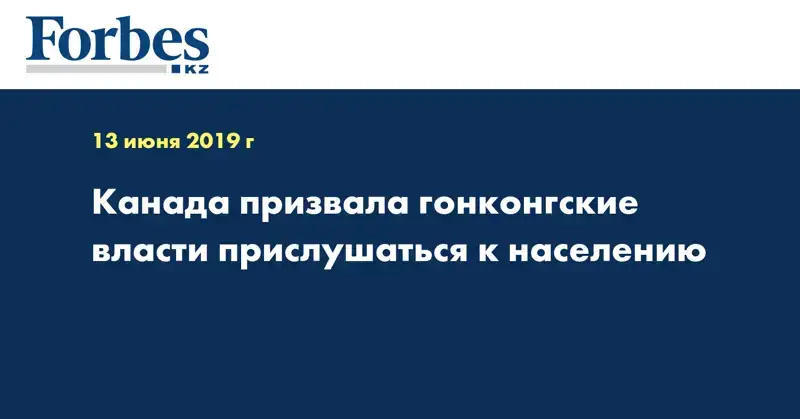 Forbes
KZ

13 июня 2019 г

Канада призвала гонконгские власти прислушаться к населению